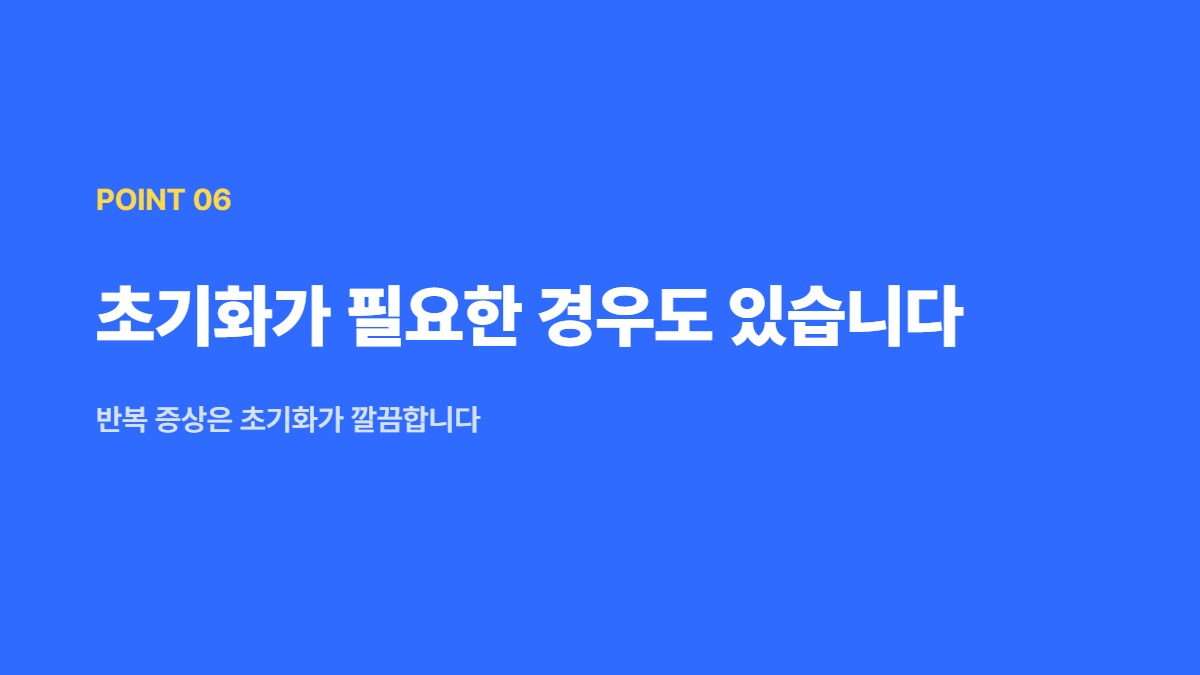 POINT 06

초기화가 필요한 경우도 있습니다

반복 증상은 초기화가 깔끔합니다